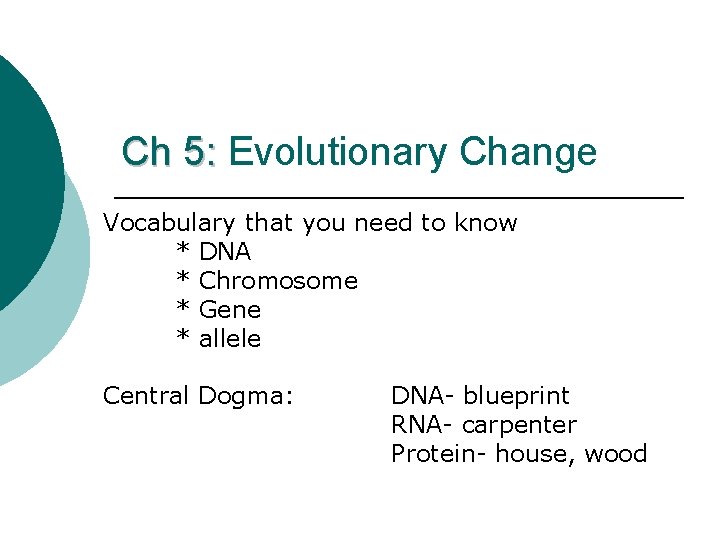 Ch 5: Evolutionary Change

Vocabulary that you need to know
* DNA
* Chromosome
* Gene
* allele

Central Dogma: DNA- blueprint
RNA- carpenter
Protein- house, wood